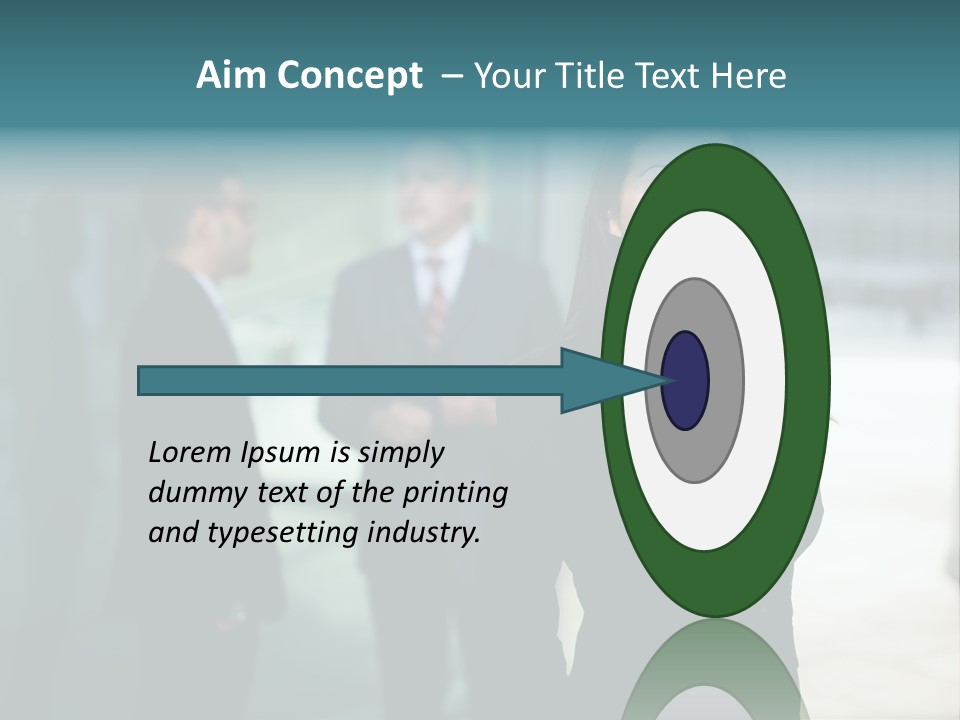 Aim Concept – Your Title Text Here

Lorem Ipsum is simply dummy text of the printing and typesetting industry.